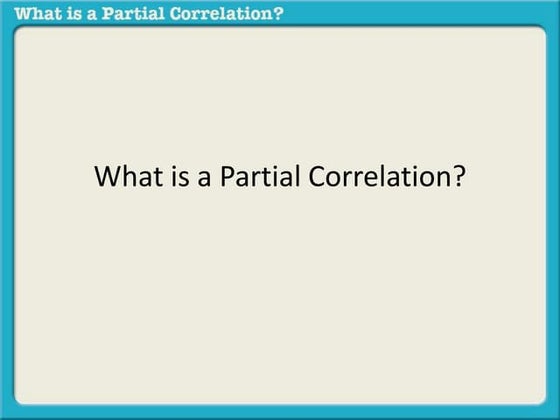 What is a Partial Correlation?

What is a Partial Correlation?